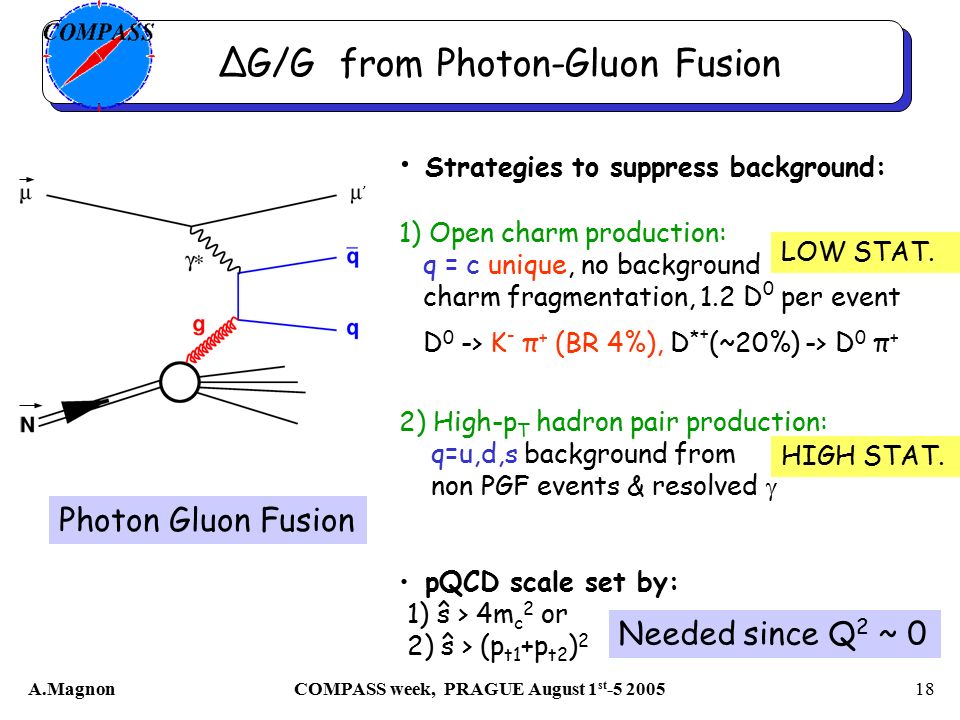 COMPASS

$\Delta G/G$ from Photon-Gluon Fusion

$\vec{\mu}$ $\mu'$ $\gamma*$ $\bar{q}$ g q $\vec{N}$

Photon Gluon Fusion

• Strategies to suppress background:

1) Open charm production:
q = c unique, no background
charm fragmentation, 1.2 $D^0$ per event
$D^0$ -> $K^-$ $\pi^+$ (BR 4%), $D^{*+}$(~20%) -> $D^0$ $\pi^+$

LOW STAT.

2) High-$p_T$ hadron pair production:
q=u,d,s background from
non PGF events & resolved $\gamma$

HIGH STAT.

• pQCD scale set by:
1) $\hat{s}$ > $4m_c^2$ or
2) $\hat{s}$ > $(p_{t1}+p_{t2})^2$

Needed since $Q^2$ ~ 0

A.Magnon COMPASS week, PRAGUE August $1^{st}$-5 2005 18